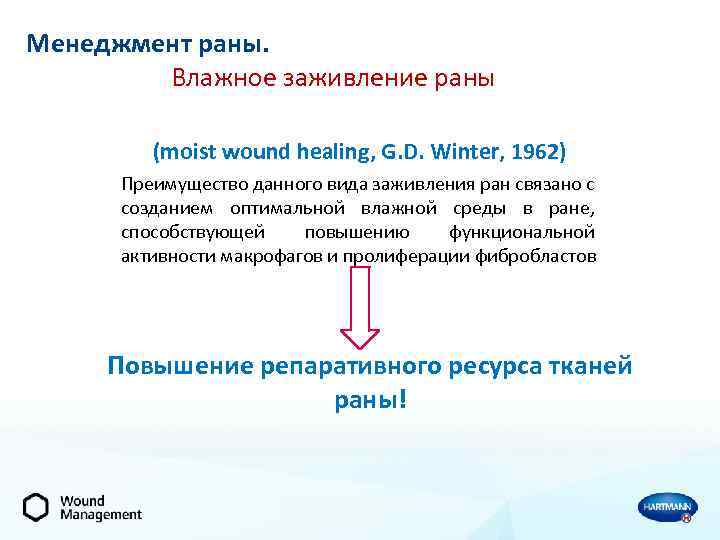 Менеджмент раны.

Влажное заживление раны

(moist wound healing, G.D. Winter, 1962)

Преимущество данного вида заживления ран связано с созданием оптимальной влажной среды в ране, способствующей повышению функциональной активности макрофагов и пролиферации фибробластов

Повышение репаративного ресурса тканей раны!

Wound Management

HARTMANN